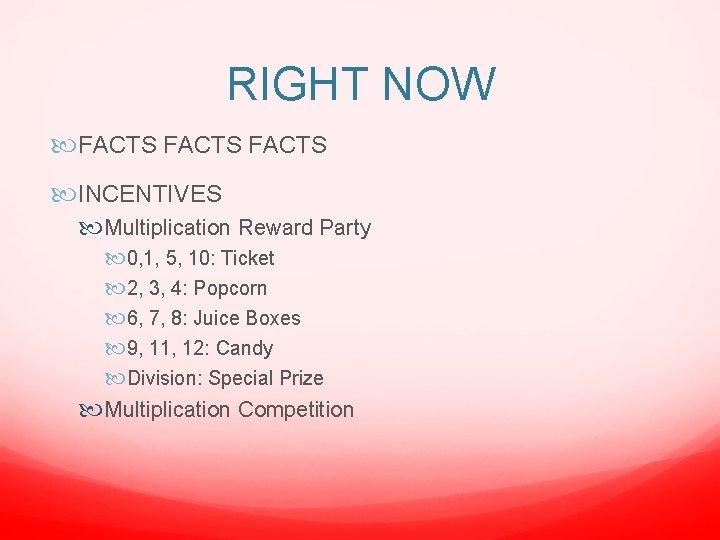 RIGHT NOW

FACTS FACTS FACTS

INCENTIVES

Multiplication Reward Party

0,1, 5, 10: Ticket

2, 3, 4: Popcorn

6, 7, 8: Juice Boxes

9, 11, 12: Candy

Division: Special Prize

Multiplication Competition